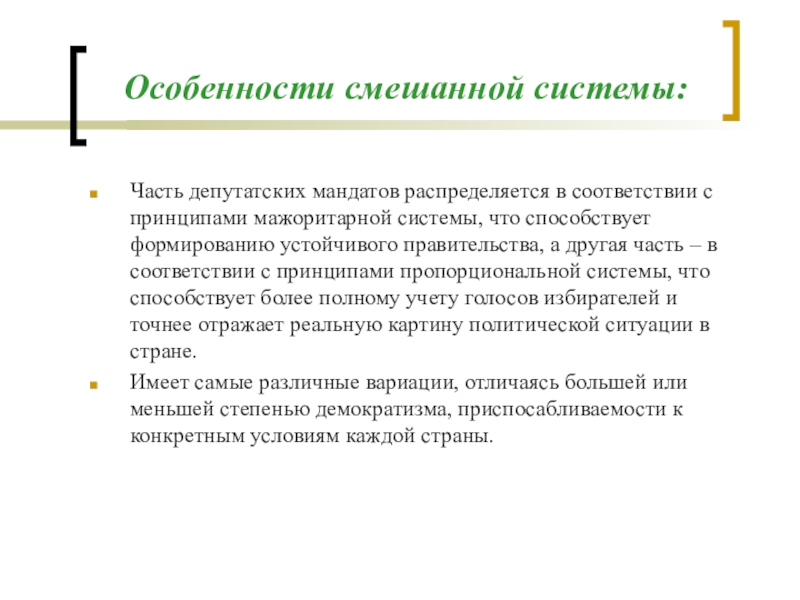 Особенности смешанной системы:

Часть депутатских мандатов распределяется в соответствии с принципами мажоритарной системы, что способствует формированию устойчивого правительства, а другая часть – в соответствии с принципами пропорциональной системы, что способствует более полному учету голосов избирателей и точнее отражает реальную картину политической ситуации в стране.

Имеет самые различные вариации, отличаясь большей или меньшей степенью демократизма, приспосабливаемости к конкретным условиям каждой страны.